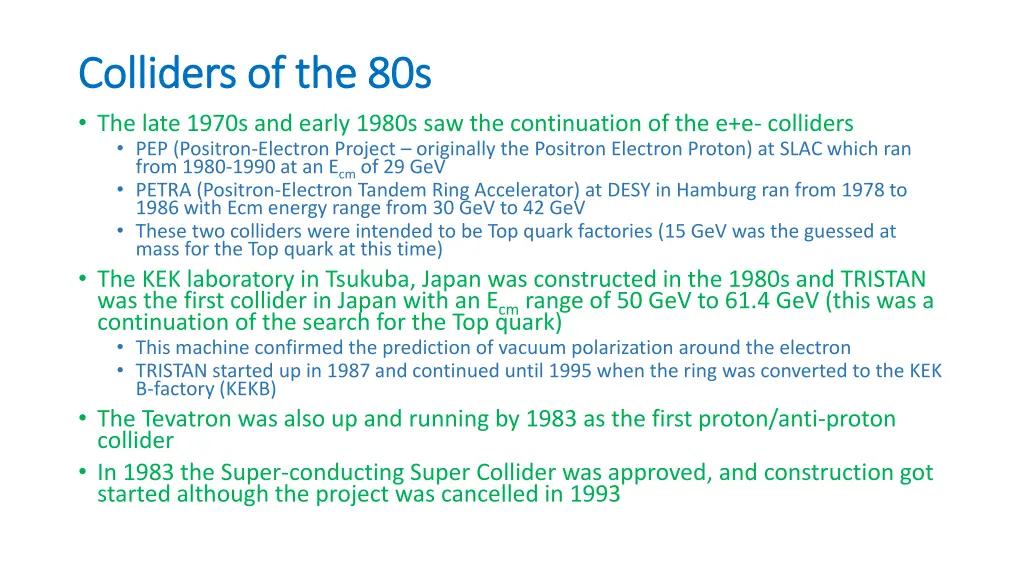 Colliders of the 80s

• The late 1970s and early 1980s saw the continuation of the e+e- colliders
  • PEP (Positron-Electron Project – originally the Positron Electron Proton) at SLAC which ran from 1980-1990 at an $E_{cm}$ of 29 GeV
  • PETRA (Positron-Electron Tandem Ring Accelerator) at DESY in Hamburg ran from 1978 to 1986 with Ecm energy range from 30 GeV to 42 GeV
  • These two colliders were intended to be Top quark factories (15 GeV was the guessed at mass for the Top quark at this time)
• The KEK laboratory in Tsukuba, Japan was constructed in the 1980s and TRISTAN was the first collider in Japan with an $E_{cm}$ range of 50 GeV to 61.4 GeV (this was a continuation of the search for the Top quark)
  • This machine confirmed the prediction of vacuum polarization around the electron
  • TRISTAN started up in 1987 and continued until 1995 when the ring was converted to the KEK B-factory (KEKB)
• The Tevatron was also up and running by 1983 as the first proton/anti-proton collider
• In 1983 the Super-conducting Super Collider was approved, and construction got started although the project was cancelled in 1993